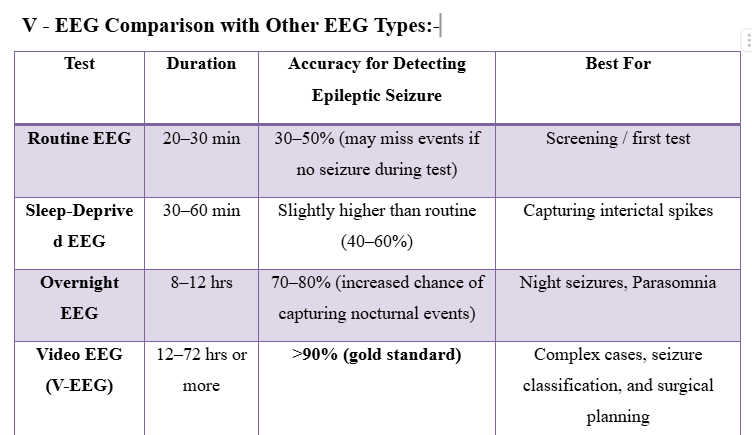 V - EEG Comparison with Other EEG Types:-

| Test | Duration | Accuracy for Detecting Epileptic Seizure | Best For |
|---|---|---|---|
| Routine EEG | 20–30 min | 30–50% (may miss events if no seizure during test) | Screening / first test |
| Sleep-Deprived EEG | 30–60 min | Slightly higher than routine (40–60%) | Capturing interictal spikes |
| Overnight EEG | 8–12 hrs | 70–80% (increased chance of capturing nocturnal events) | Night seizures, Parasomnia |
| Video EEG (V-EEG) | 12–72 hrs or more | >90% (gold standard) | Complex cases, seizure classification, and surgical planning |